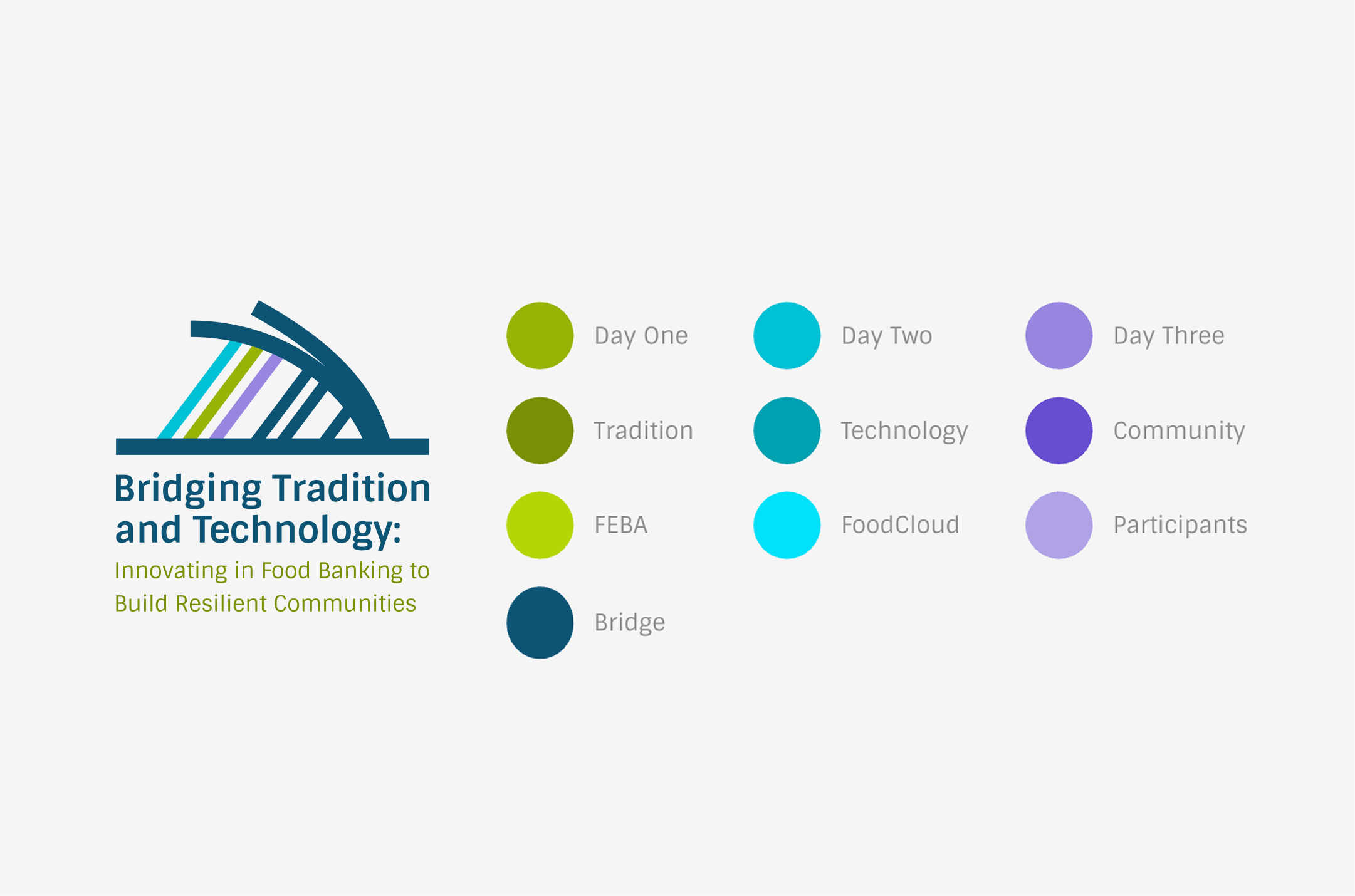 Bridging Tradition and Technology:
Innovating in Food Banking to Build Resilient Communities

Day One
Tradition
FEBA
Bridge

Day Two
Technology
FoodCloud

Day Three
Community
Participants